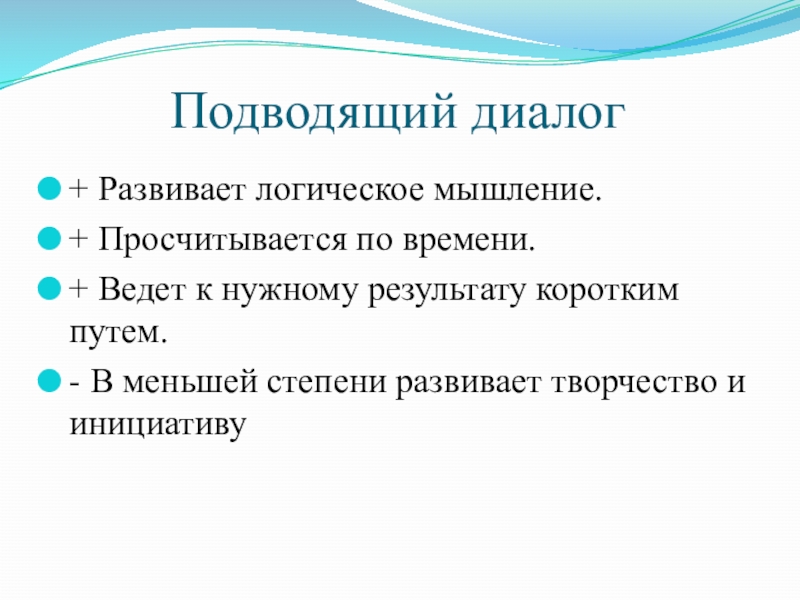 Подводящий диалог

+ Развивает логическое мышление.

+ Просчитывается по времени.

+ Ведет к нужному результату коротким путем.

- В меньшей степени развивает творчество и инициативу